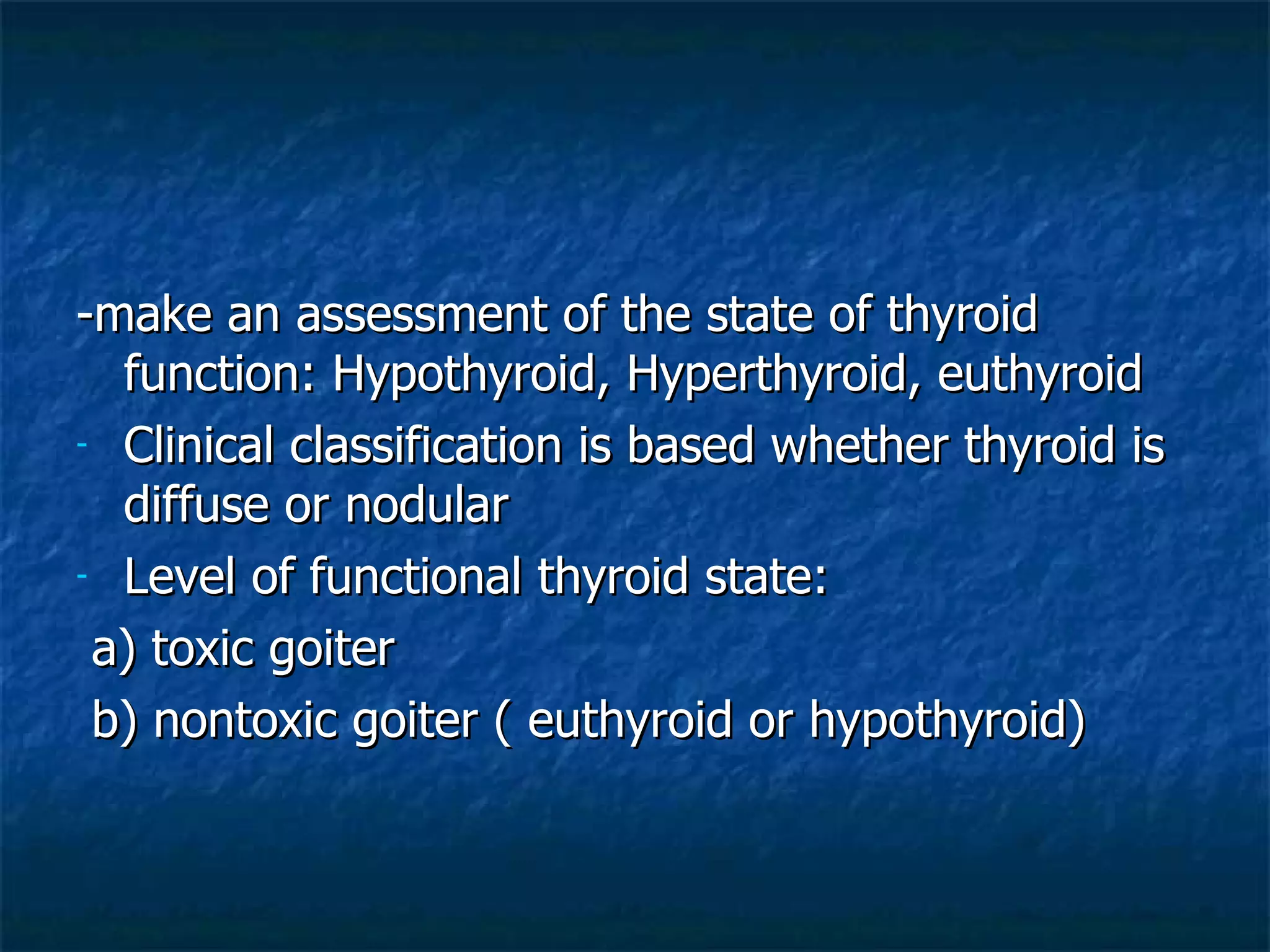 -make an assessment of the state of thyroid function: Hypothyroid, Hyperthyroid, euthyroid

- Clinical classification is based whether thyroid is diffuse or nodular

- Level of functional thyroid state:

a) toxic goiter

b) nontoxic goiter ( euthyroid or hypothyroid)